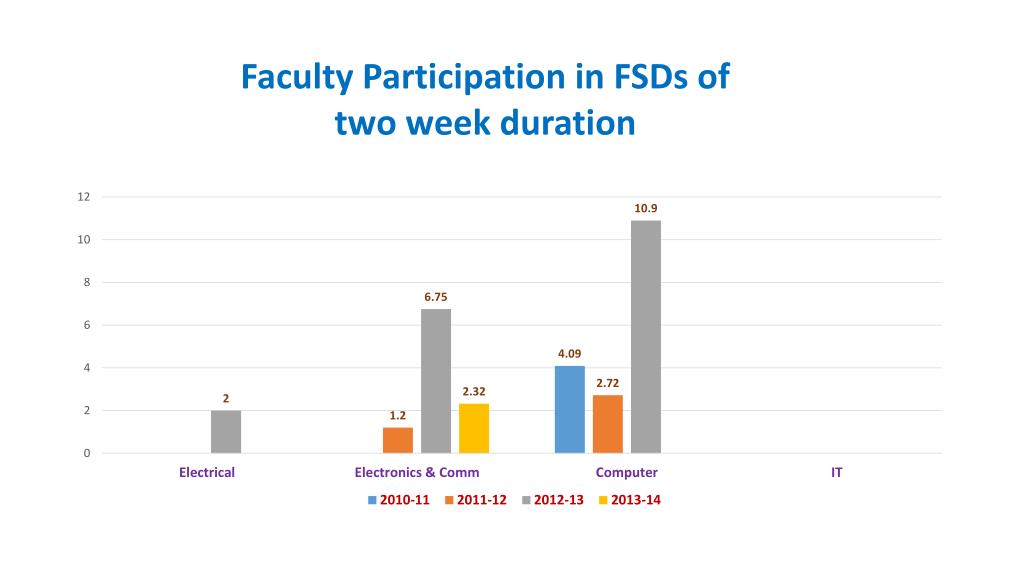 Faculty Participation in FSDs of two week duration

12
10
8
6
4
2
0

2
1.2
6.75
2.32
4.09
2.72
10.9

Electrical
Electronics & Comm
Computer
IT

2010-11 2011-12 2012-13 2013-14